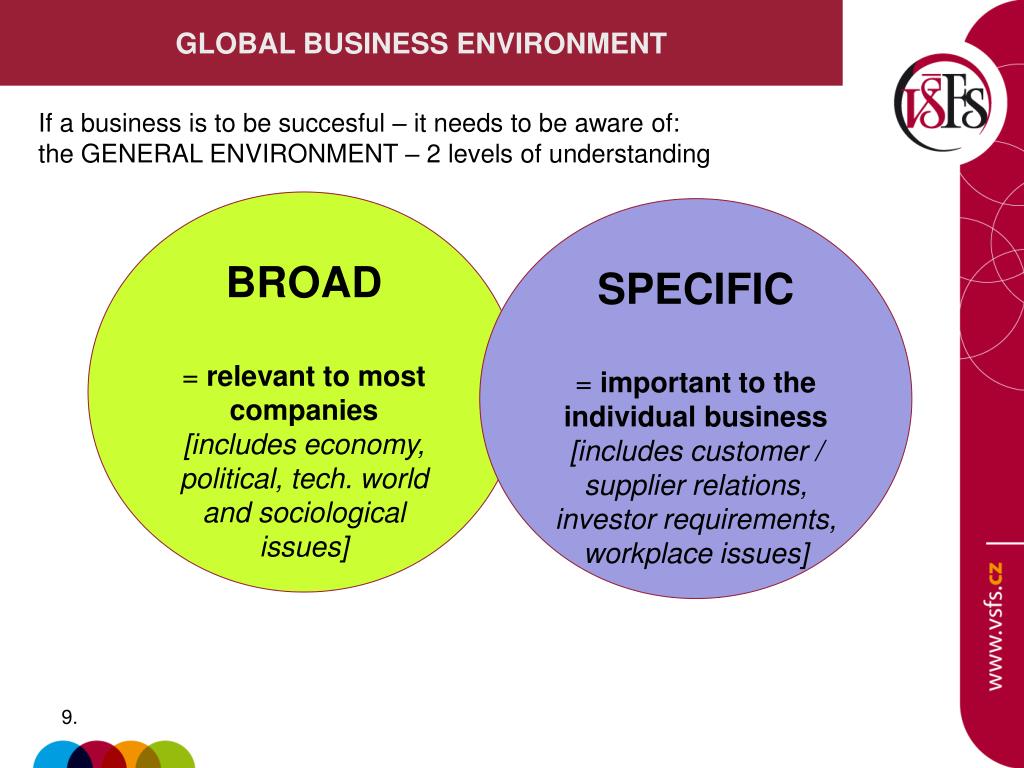 GLOBAL BUSINESS ENVIRONMENT

VŠFS

If a business is to be succesful – it needs to be aware of: the GENERAL ENVIRONMENT – 2 levels of understanding

BROAD

= relevant to most companies [includes economy, political, tech. world and sociological issues]

SPECIFIC

= important to the individual business [includes customer / supplier relations, investor requirements, workplace issues]

www.vsfs.cz

9.